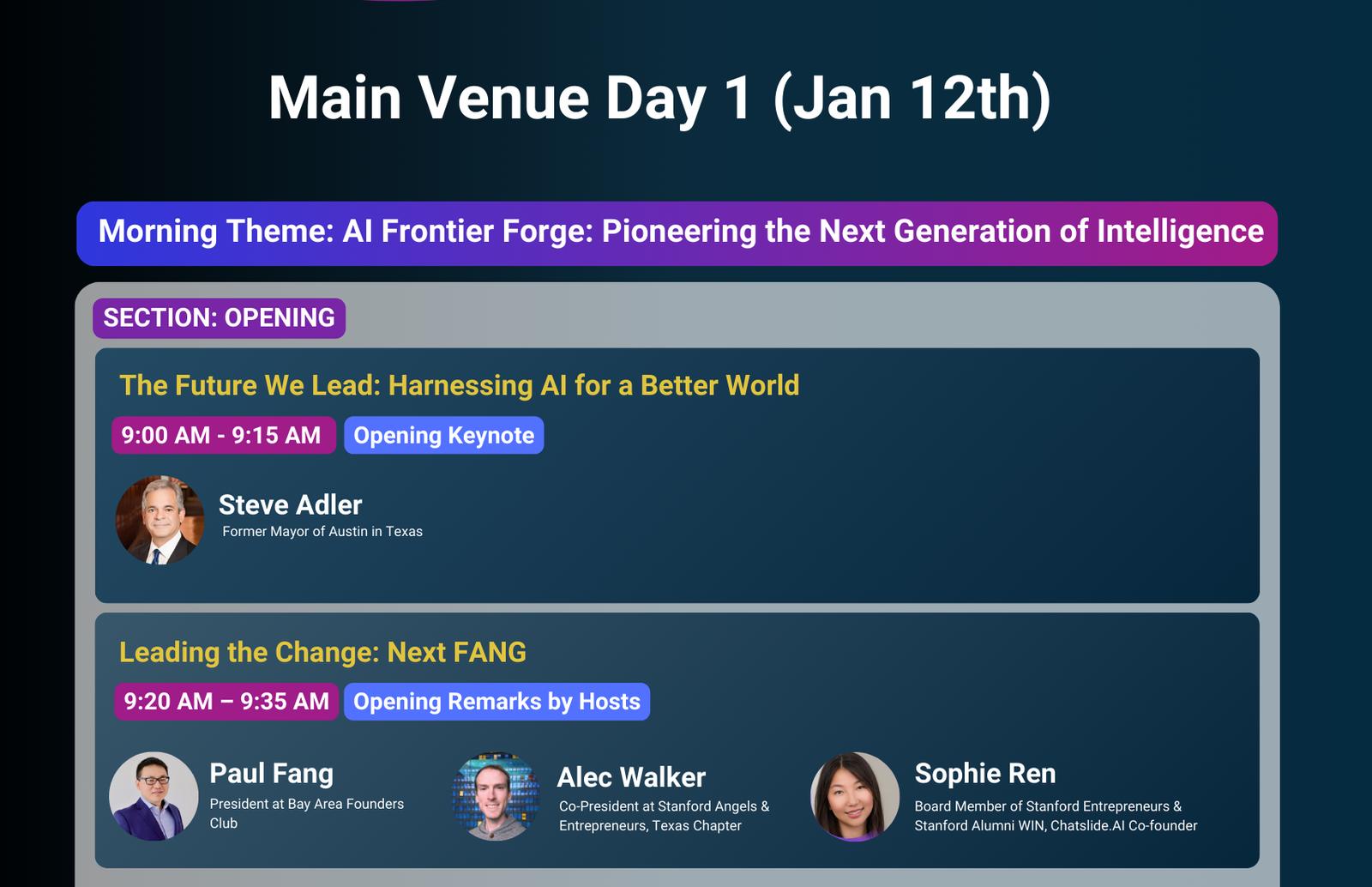 Main Venue Day 1 (Jan 12th)

Morning Theme: AI Frontier Forge: Pioneering the Next Generation of Intelligence

SECTION: OPENING

The Future We Lead: Harnessing AI for a Better World

9:00 AM - 9:15 AM

Opening Keynote

Steve Adler
Former Mayor of Austin in Texas

Leading the Change: Next FANG

9:20 AM – 9:35 AM

Opening Remarks by Hosts

Paul Fang
President at Bay Area Founders Club

Alec Walker
Co-President at Stanford Angels & Entrepreneurs, Texas Chapter

Sophie Ren
Board Member of Stanford Entrepreneurs & Stanford Alumni WIN, Chatslide.AI Co-founder